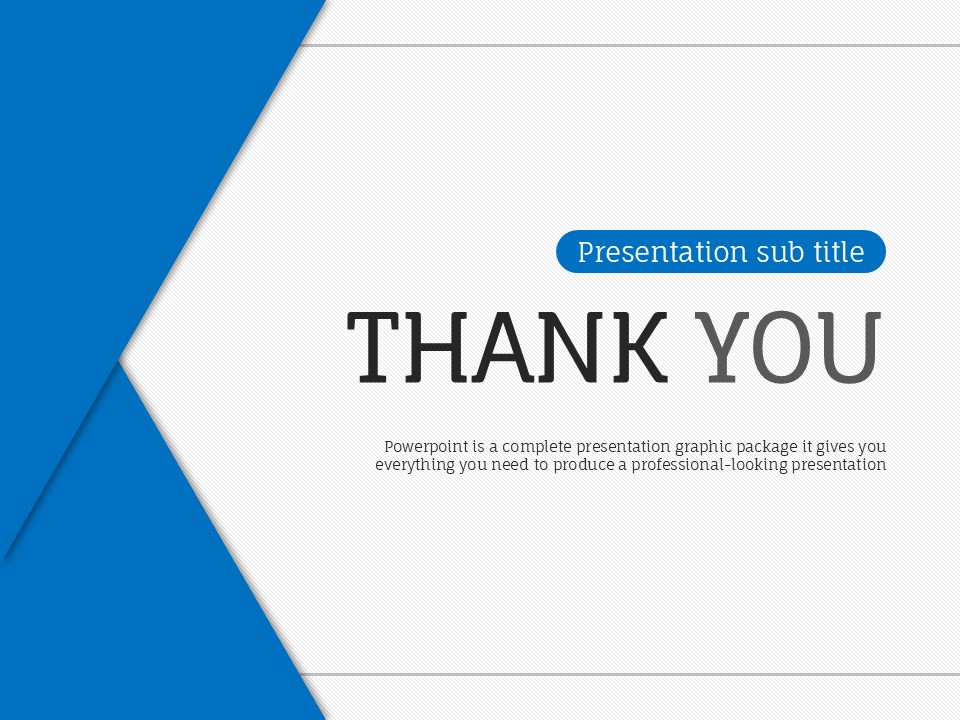 Presentation sub title

THANK YOU

Powerpoint is a complete presentation graphic package it gives you everything you need to produce a professional-looking presentation